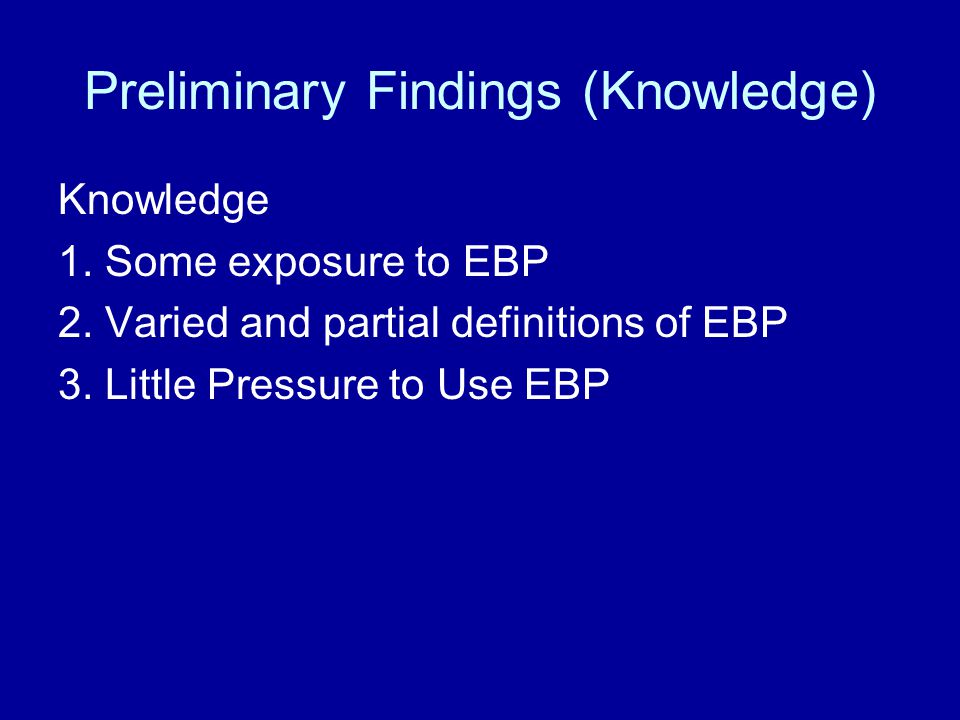 Preliminary Findings (Knowledge)

Knowledge
1. Some exposure to EBP
2. Varied and partial definitions of EBP
3. Little Pressure to Use EBP